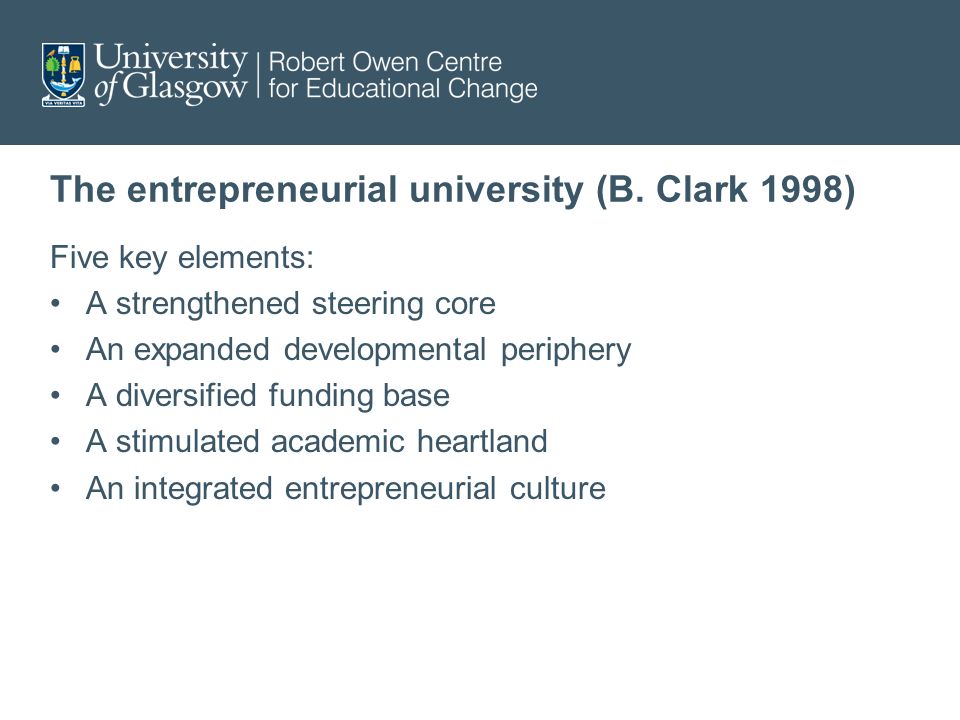 VIA VERITAS VITA

University of Glasgow | Robert Owen Centre for Educational Change

The entrepreneurial university (B. Clark 1998)

Five key elements:
• A strengthened steering core
• An expanded developmental periphery
• A diversified funding base
• A stimulated academic heartland
• An integrated entrepreneurial culture